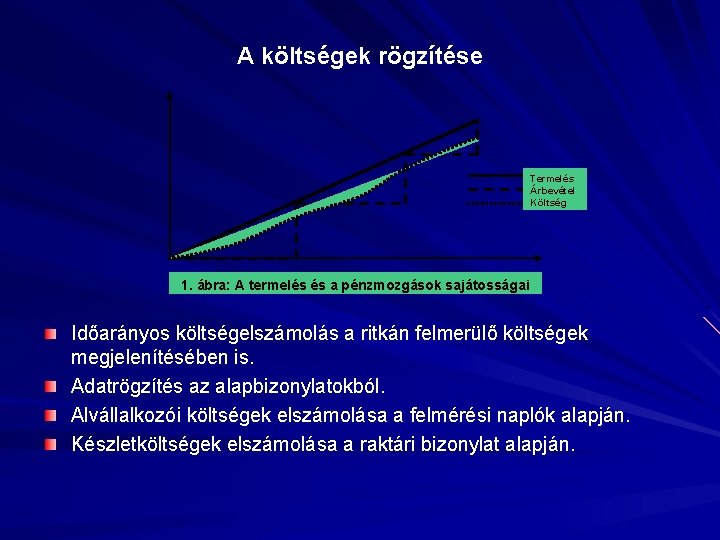 A költségek rögzítése

Termelés
Árbevétel
Költség

1. ábra: A termelés és a pénzmozgások sajátosságai

Időarányos költségelszámolás a ritkán felmerülő költségek megjelenítésében is.

Adatrögzítés az alapbizonylatokból.

Alvállalkozói költségek elszámolása a felmérési naplók alapján.

Készletköltségek elszámolása a raktári bizonylat alapján.